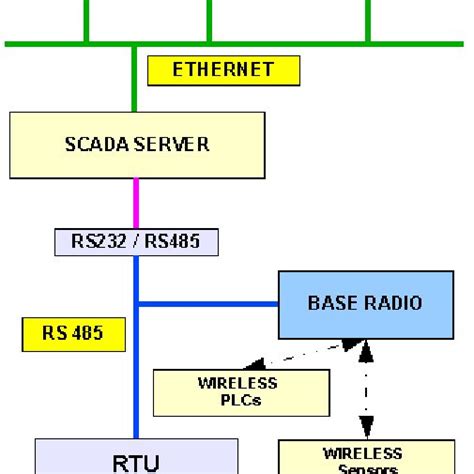 ETHERNET

SCADA SERVER

RS232 / RS485

BASE RADIO

RS 485

WIRELESS PLCs

RTU

WIRELESS Sensors